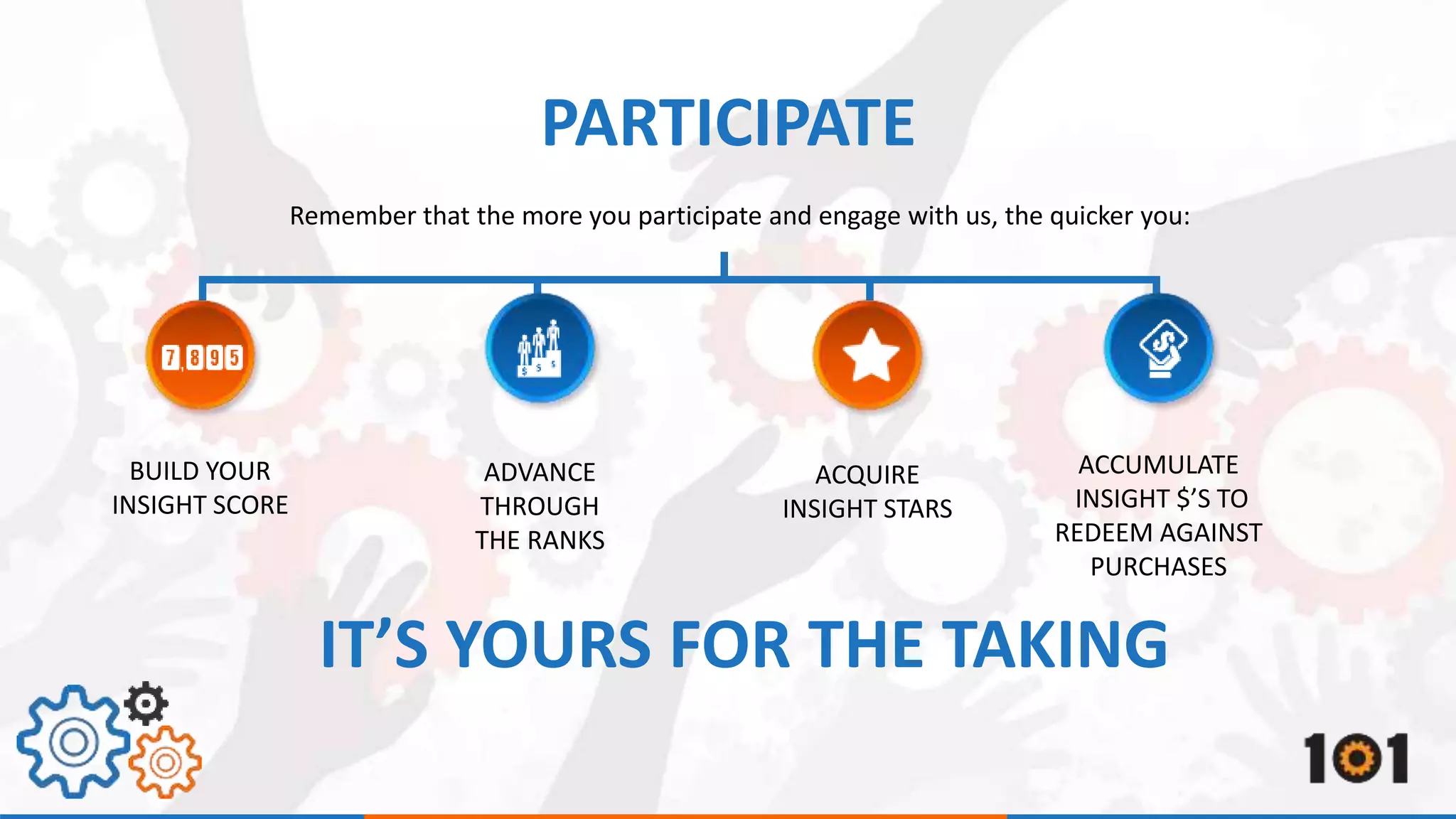 PARTICIPATE

Remember that the more you participate and engage with us, the quicker you:

7,895

BUILD YOUR INSIGHT SCORE

ADVANCE THROUGH THE RANKS

ACQUIRE INSIGHT STARS

ACCUMULATE INSIGHT $'S TO REDEEM AGAINST PURCHASES

IT'S YOURS FOR THE TAKING

101